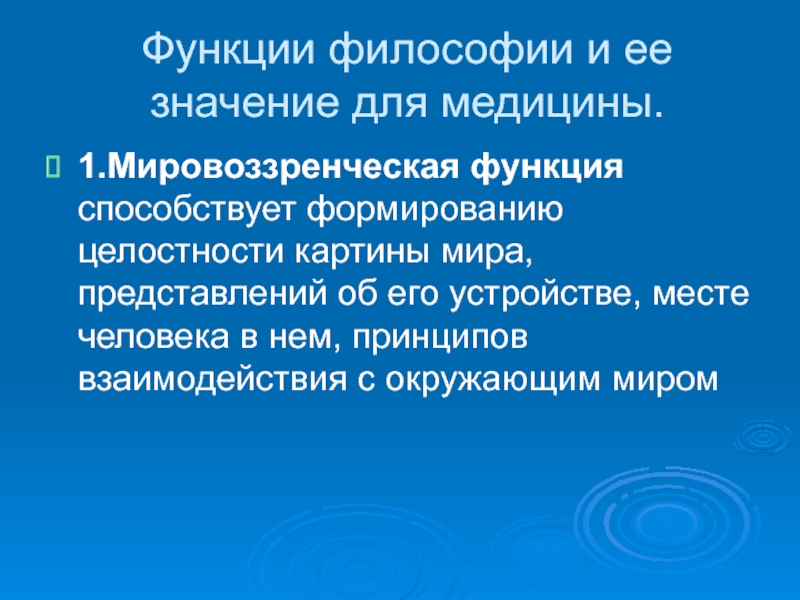 Функции философии и ее значение для медицины.

1.Мировоззренческая функция способствует формированию целостности картины мира, представлений об его устройстве, месте человека в нем, принципов взаимодействия с окружающим миром